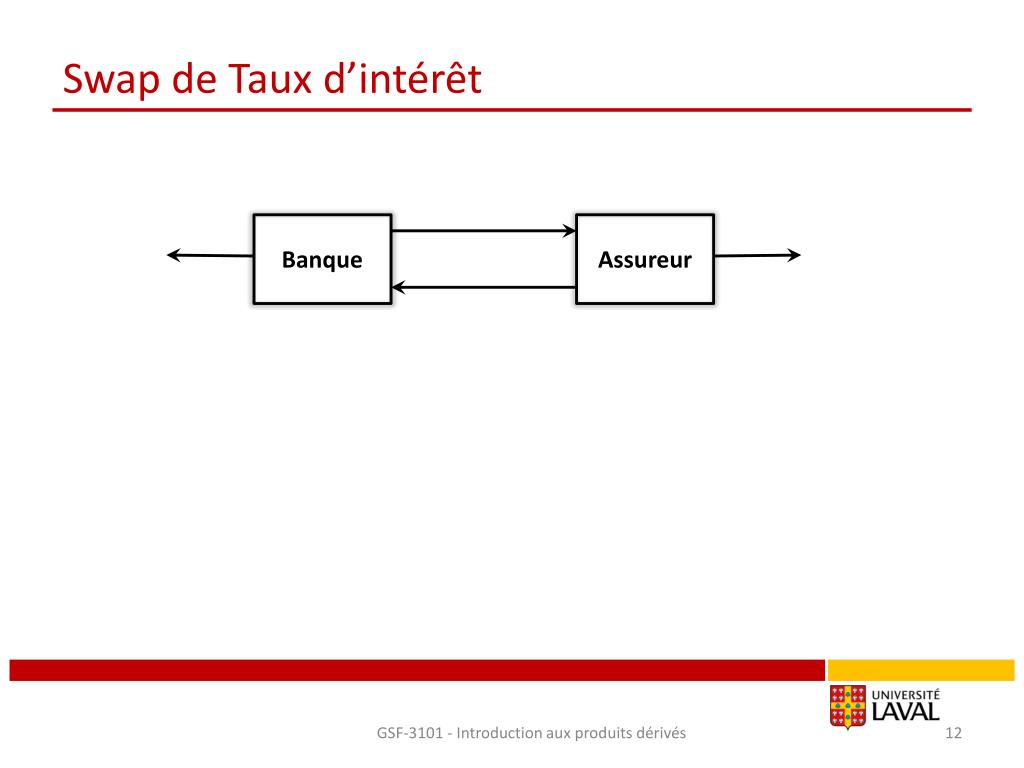 Swap de Taux d’intérêt

Banque

Assureur

UNIVERSITÉ LAVAL

GSF-3101 - Introduction aux produits dérivés

12